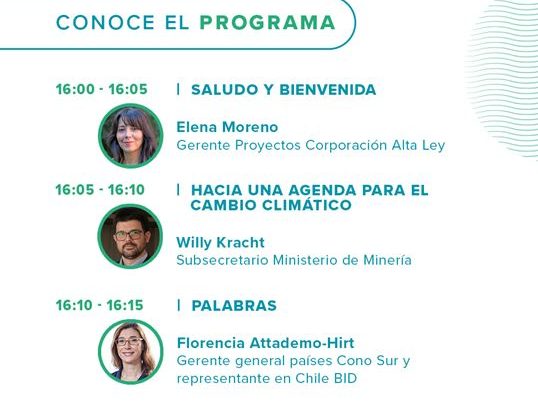 CONOCE EL PROGRAMA

16:00 - 16:05 | SALUDO Y BIENVENIDA

Elena Moreno
Gerente Proyectos Corporación Alta Ley

16:05 - 16:10 | HACIA UNA AGENDA PARA EL CAMBIO CLIMÁTICO

Willy Kracht
Subsecretario Ministerio de Minería

16:10 - 16:15 | PALABRAS

Florencia Attademo-Hirt
Gerente general países Cono Sur y representante en Chile BID